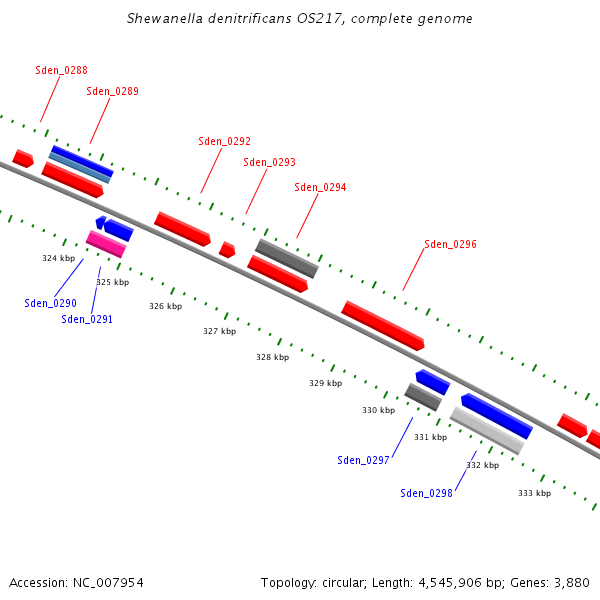 Shewanella denitrificans OS217, complete genome

Sden_0288
Sden_0289
Sden_0292
Sden_0293
Sden_0294
Sden_0296

324 kbp
325 kbp
326 kbp
327 kbp
328 kbp
329 kbp
330 kbp
331 kbp
332 kbp
333 kbp

Sden_0290
Sden_0291
Sden_0297
Sden_0298

Accession: NC_007954

Topology: circular; Length: 4,545,906 bp; Genes: 3,880